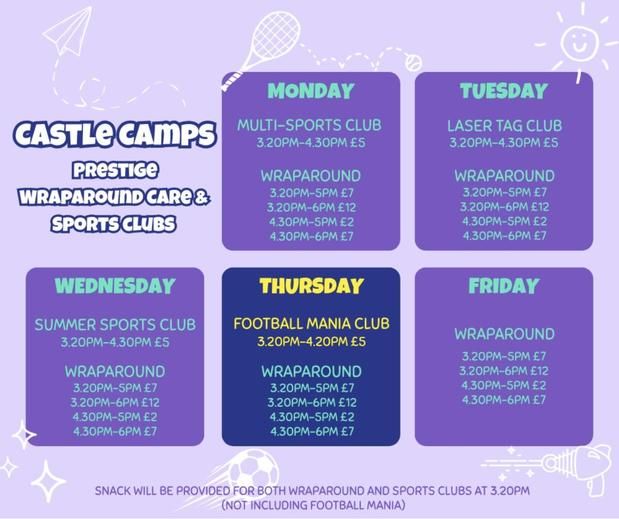 CASTLE CAMPS
PRESTIGE
WRAPAROUND CARE &
SPORTS CLUBS

MONDAY
MULTI-SPORTS CLUB
3.20PM-4.30PM £5

WRAPAROUND
3.20PM-5PM £7
3.20PM-6PM £12
4.30PM-5PM £2
4.30PM-6PM £7

TUESDAY
LASER TAG CLUB
3.20PM-4.30PM £5

WRAPAROUND
3.20PM-5PM £7
3.20PM-6PM £12
4.30PM-5PM £2
4.30PM-6PM £7

WEDNESDAY
SUMMER SPORTS CLUB
3.20PM-4.30PM £5

WRAPAROUND
3.20PM-5PM £7
3.20PM-6PM £12
4.30PM-5PM £2
4.30PM-6PM £7

THURSDAY
FOOTBALL MANIA CLUB
3.20PM-4.20PM £5

WRAPAROUND
3.20PM-5PM £7
3.20PM-6PM £12
4.30PM-5PM £2
4.30PM-6PM £7

FRIDAY
WRAPAROUND
3.20PM-5PM £7
3.20PM-6PM £12
4.30PM-5PM £2
4.30PM-6PM £7

SNACK WILL BE PROVIDED FOR BOTH WRAPAROUND AND SPORTS CLUBS AT 3.20PM
(NOT INCLUDING FOOTBALL MANIA)